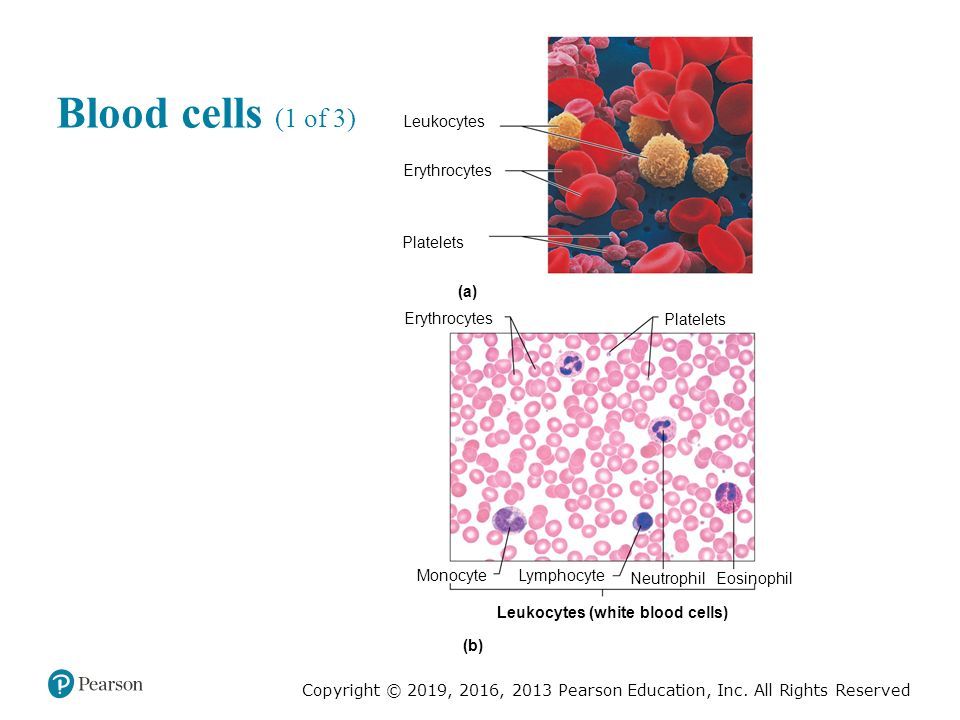 Blood cells (1 of 3)

Leukocytes

Erythrocytes

Platelets

(a)

Erythrocytes

Platelets

Monocyte

Lymphocyte

Neutrophil

Eosinophil

Leukocytes (white blood cells)

(b)

Pearson

Copyright © 2019, 2016, 2013 Pearson Education, Inc. All Rights Reserved